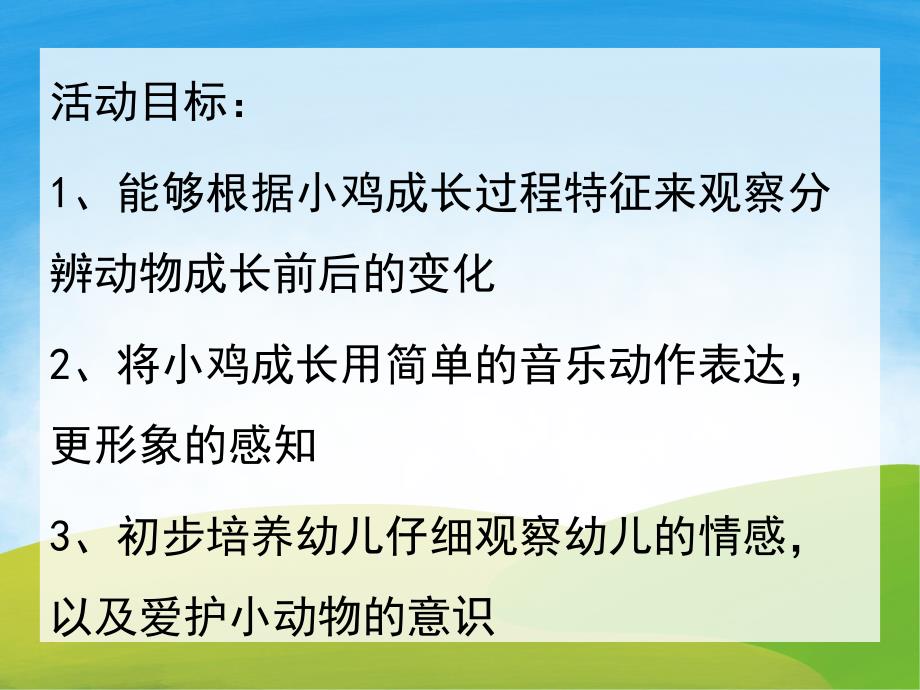 活动目标：

1、能够根据小鸡成长过程特征来观察分辨动物成长前后的变化

2、将小鸡成长用简单的音乐动作表达，更形象的感知

3、初步培养幼儿仔细观察幼儿的情感，以及爱护小动物的意识